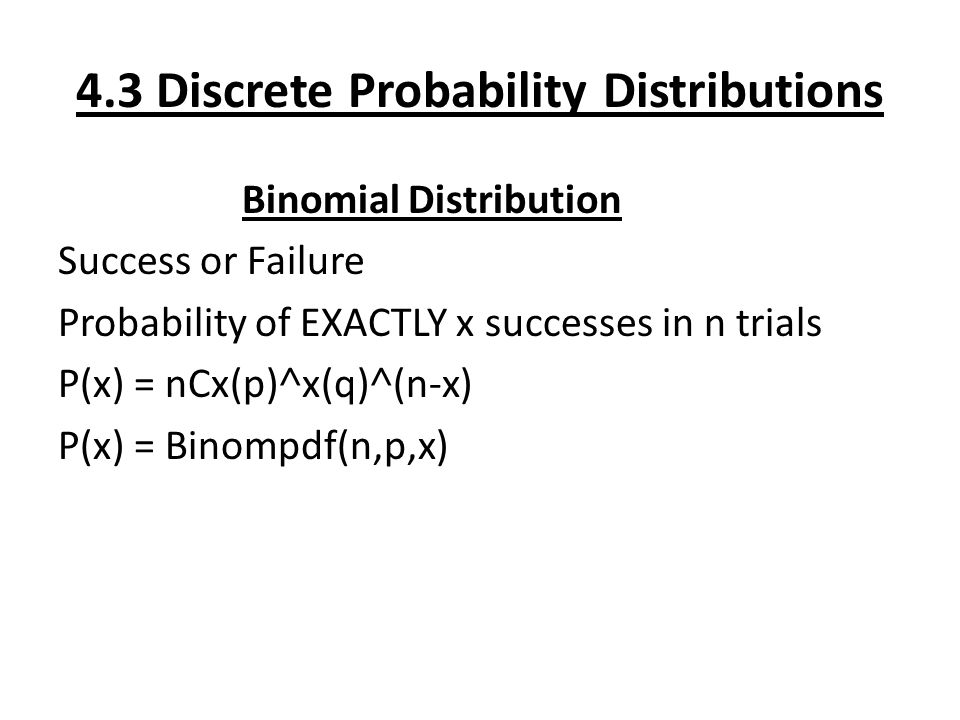 4.3 Discrete Probability Distributions

Binomial Distribution

Success or Failure

Probability of EXACTLY x successes in n trials

P(x) = nCx(p)^x(q)^(n-x)

P(x) = Binompdf(n,p,x)